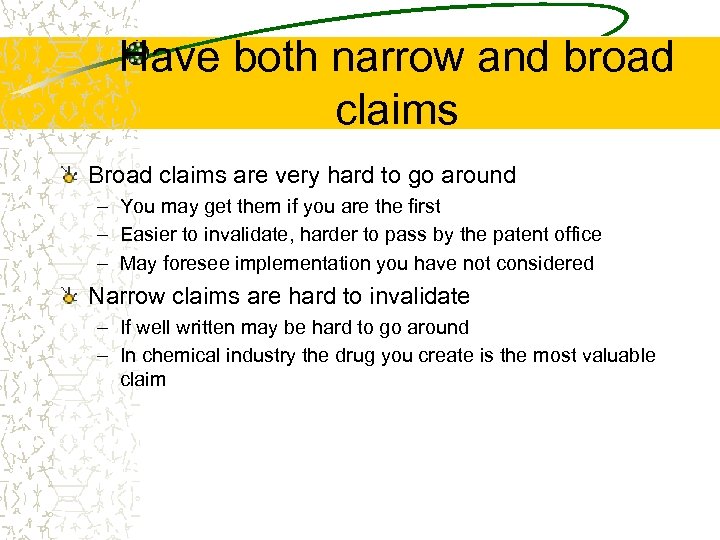 Have both narrow and broad claims

Broad claims are very hard to go around

– You may get them if you are the first

– Easier to invalidate, harder to pass by the patent office

– May foresee implementation you have not considered

Narrow claims are hard to invalidate

– If well written may be hard to go around

– In chemical industry the drug you create is the most valuable claim